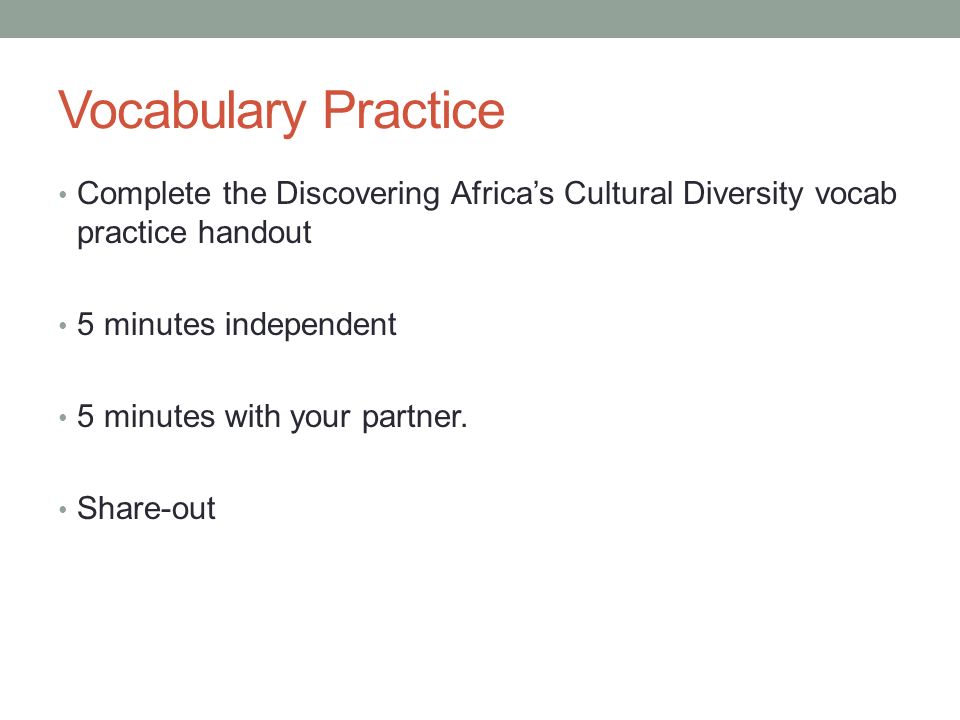 Vocabulary Practice

• Complete the Discovering Africa’s Cultural Diversity vocab practice handout

• 5 minutes independent

• 5 minutes with your partner.

• Share-out